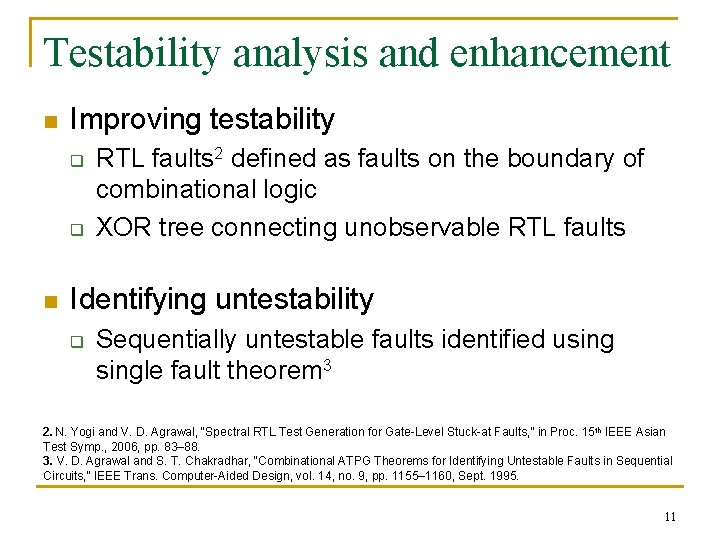 Testability analysis and enhancement

Improving testability

RTL faults$^2$ defined as faults on the boundary of combinational logic

XOR tree connecting unobservable RTL faults

Identifying untestability

Sequentially untestable faults identified using single fault theorem$^3$

2. N. Yogi and V. D. Agrawal, "Spectral RTL Test Generation for Gate-Level Stuck-at Faults," in Proc. 15$^{th}$ IEEE Asian Test Symp., 2006, pp. 83–88.
3. V. D. Agrawal and S. T. Chakradhar, "Combinational ATPG Theorems for Identifying Untestable Faults in Sequential Circuits," IEEE Trans. Computer-Aided Design, vol. 14, no. 9, pp. 1155–1160, Sept. 1995.

11